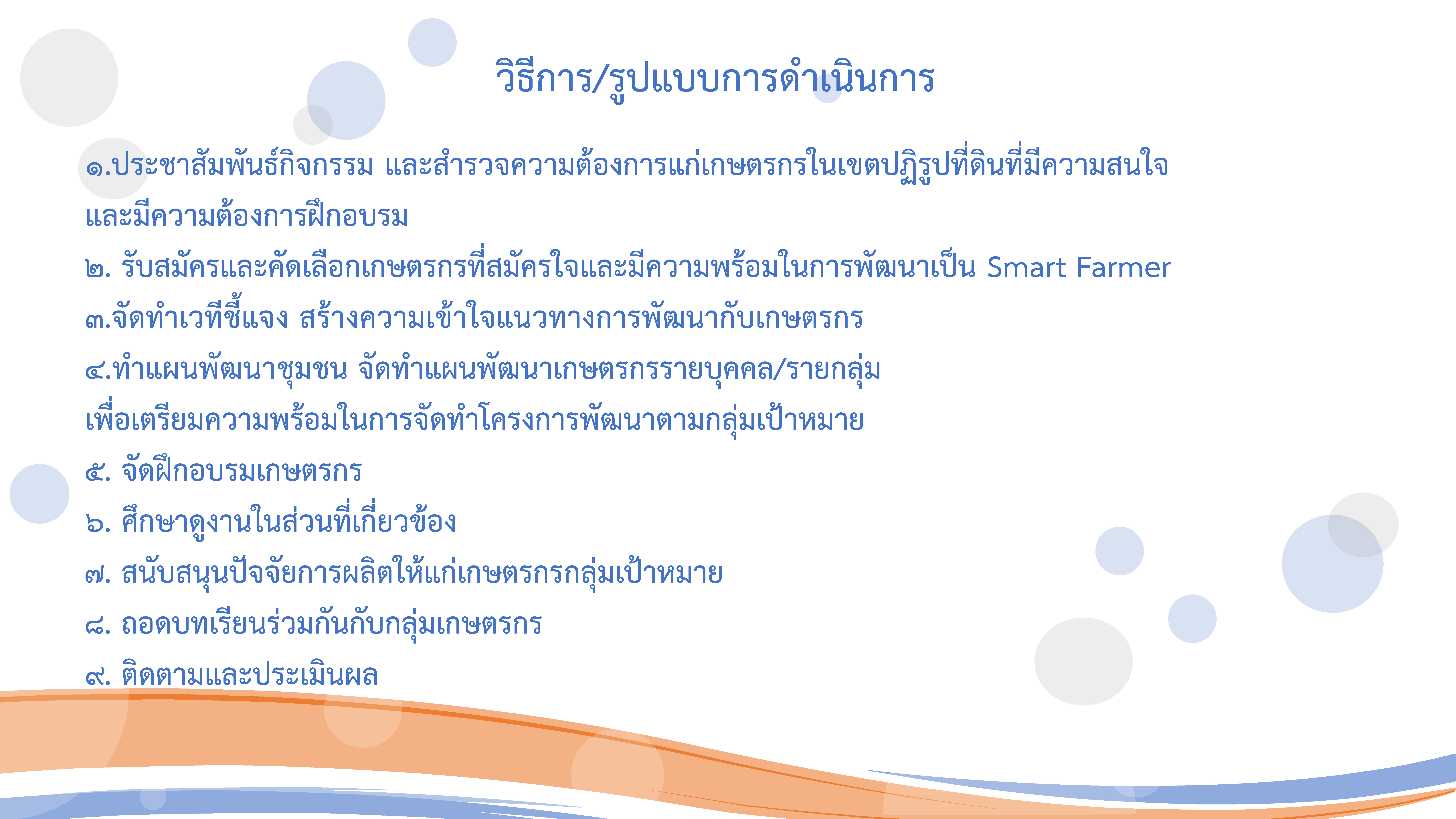 วิธีการ/รูปแบบการดำเนินการ

๑.ประชาสัมพันธ์กิจกรรม และสำรวจความต้องการแก่เกษตรกรในเขตปฏิรูปที่ดินที่มีความสนใจและมีความต้องการฝึกอบรม

๒. รับสมัครและคัดเลือกเกษตรกรที่สมัครใจและมีความพร้อมในการพัฒนาเป็น Smart Farmer

๓.จัดทำเวทีชี้แจง สร้างความเข้าใจแนวทางการพัฒนากับเกษตรกร

๔.ทำแผนพัฒนาชุมชน จัดทำแผนพัฒนาเกษตรกรรายบุคคล/รายกลุ่ม เพื่อเตรียมความพร้อมในการจัดทำโครงการพัฒนาตามกลุ่มเป้าหมาย

๕. จัดฝึกอบรมเกษตรกร

๖. ศึกษาดูงานในส่วนที่เกี่ยวข้อง

๗. สนับสนุนปัจจัยการผลิตให้แก่เกษตรกรกลุ่มเป้าหมาย

๘. ถอดบทเรียนร่วมกันกับกลุ่มเกษตรกร

๙. ติดตามและประเมินผล